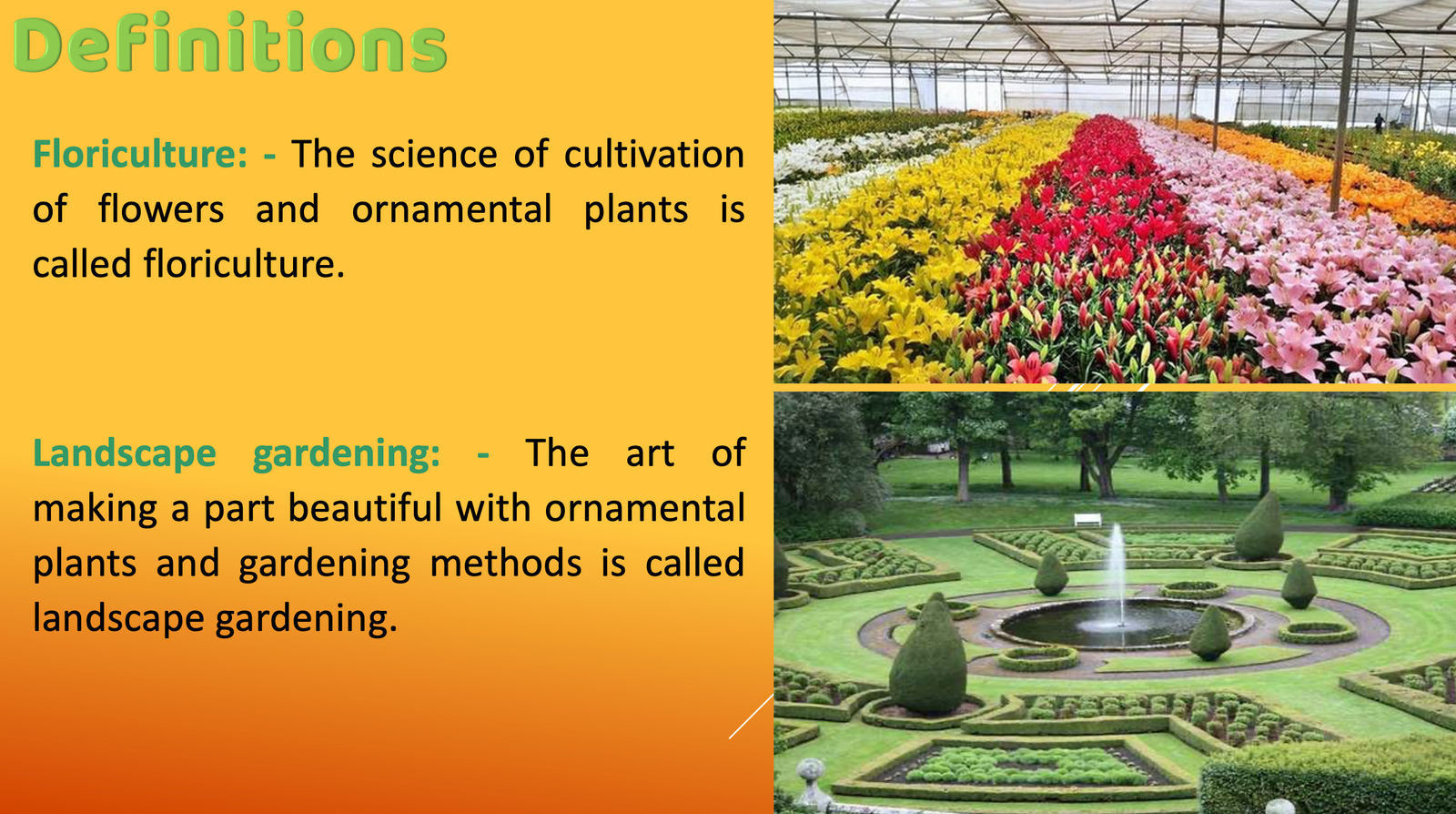 Definitions

Floriculture: - The science of cultivation of flowers and ornamental plants is called floriculture.

Landscape gardening: - The art of making a part beautiful with ornamental plants and gardening methods is called landscape gardening.